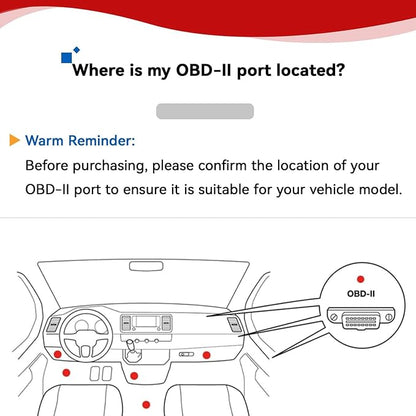 Where is my OBD-II port located?

Warm Reminder:
Before purchasing, please confirm the location of your OBD-II port to ensure it is suitable for your vehicle model.

OBD-II